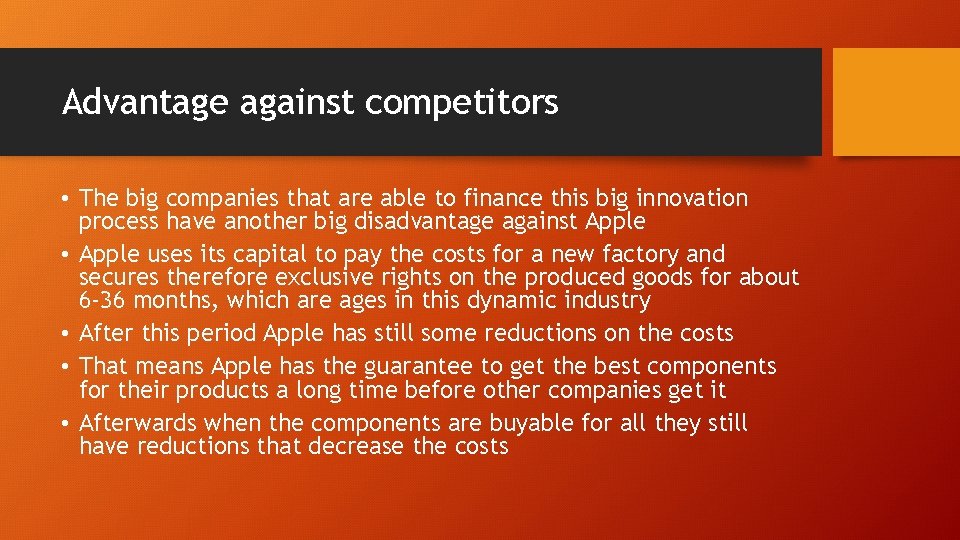 Advantage against competitors

• The big companies that are able to finance this big innovation process have another big disadvantage against Apple
• Apple uses its capital to pay the costs for a new factory and secures therefore exclusive rights on the produced goods for about 6-36 months, which are ages in this dynamic industry
• After this period Apple has still some reductions on the costs
• That means Apple has the guarantee to get the best components for their products a long time before other companies get it
• Afterwards when the components are buyable for all they still have reductions that decrease the costs